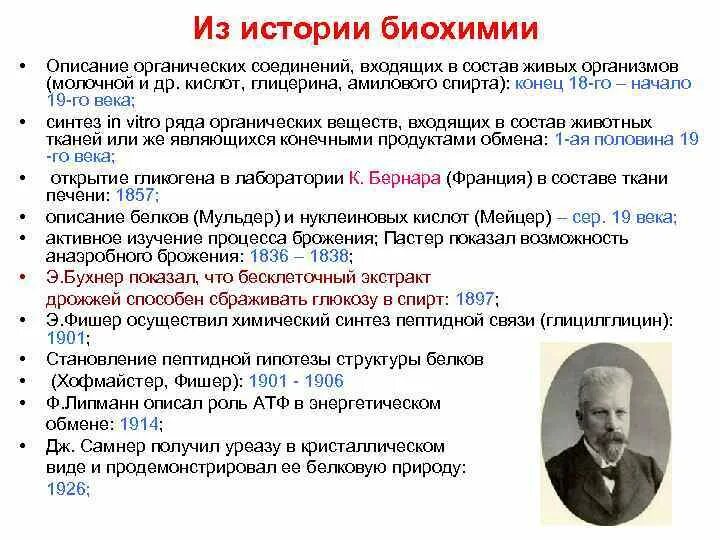 Из истории биохимии

• Описание органических соединений, входящих в состав живых организмов (молочной и др. кислот, глицерина, амилового спирта): конец 18-го – начало 19-го века;
• синтез in vitro ряда органических веществ, входящих в состав животных тканей или же являющихся конечными продуктами обмена: 1-ая половина 19 -го века;
• открытие гликогена в лаборатории К. Бернара (Франция) в составе ткани печени: 1857;
• описание белков (Мульдер) и нуклеиновых кислот (Мейцер) – сер. 19 века;
• активное изучение процесса брожения; Пастер показал возможность анаэробного брожения: 1836 – 1838;
• Э.Бухнер показал, что бесклеточный экстракт дрожжей способен сбраживать глюкозу в спирт: 1897;
• Э.Фишер осуществил химический синтез пептидной связи (глицилглицин): 1901;
• Становление пептидной гипотезы структуры белков
• (Хофмайстер, Фишер): 1901 - 1906
• Ф.Липманн описал роль АТФ в энергетическом обмене: 1914;
• Дж. Самнер получил уреазу в кристаллическом виде и продемонстрировал ее белковую природу: 1926;